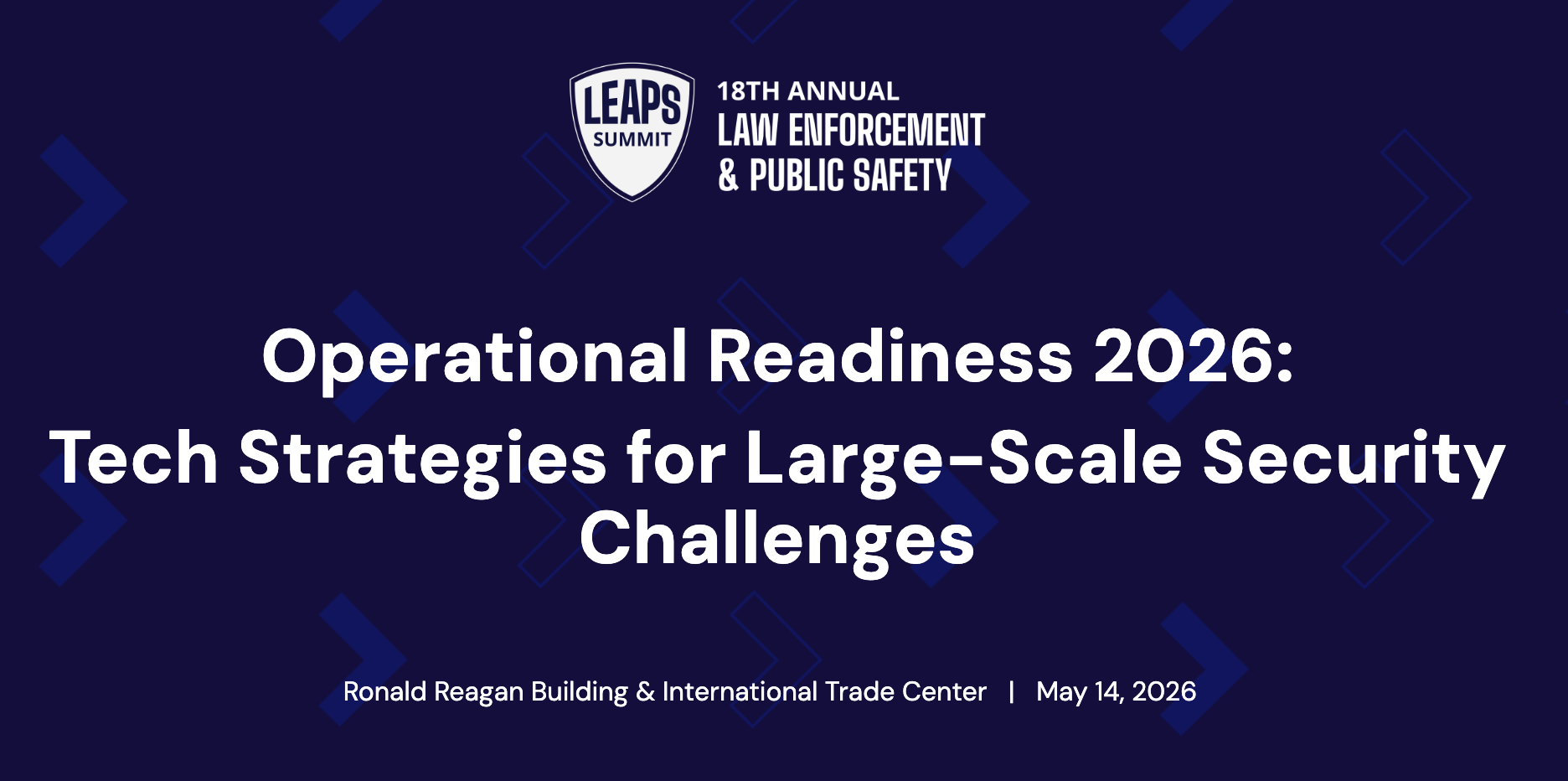 LEAPS SUMMIT

18TH ANNUAL
LAW ENFORCEMENT
& PUBLIC SAFETY

Operational Readiness 2026:
Tech Strategies for Large-Scale Security Challenges

Ronald Reagan Building & International Trade Center | May 14, 2026